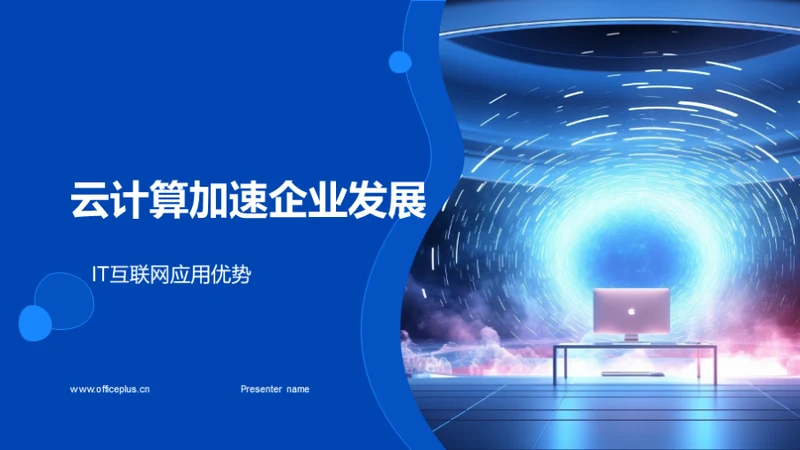 云计算加速企业发展

IT互联网应用优势

www.officeplus.cn

Presenter name